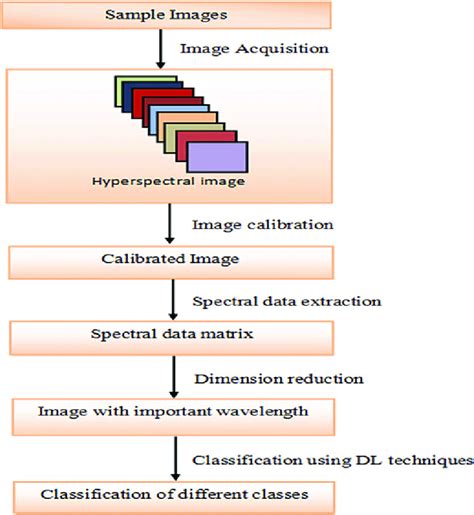 Sample Images

Image Acquisition

Hyperspectral image

Image calibration

Calibrated Image

Spectral data extraction

Spectral data matrix

Dimension reduction

Image with important wavelength

Classification using DL techniques

Classification of different classes